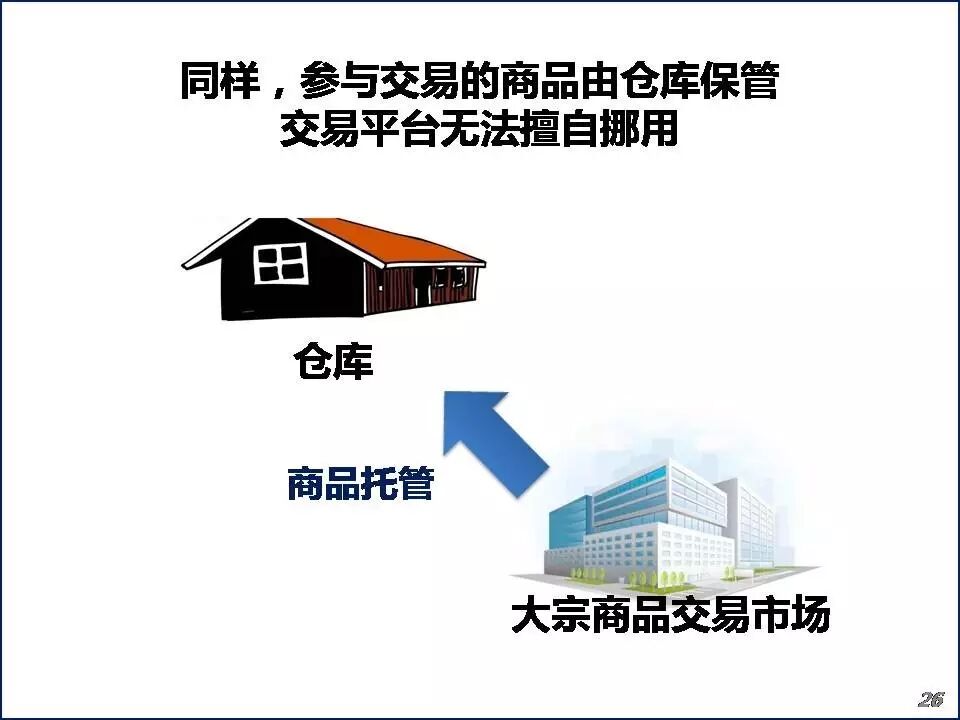 同样，参与交易的商品由仓库保管
交易平台无法擅自挪用

仓库

商品托管

大宗商品交易市场

26